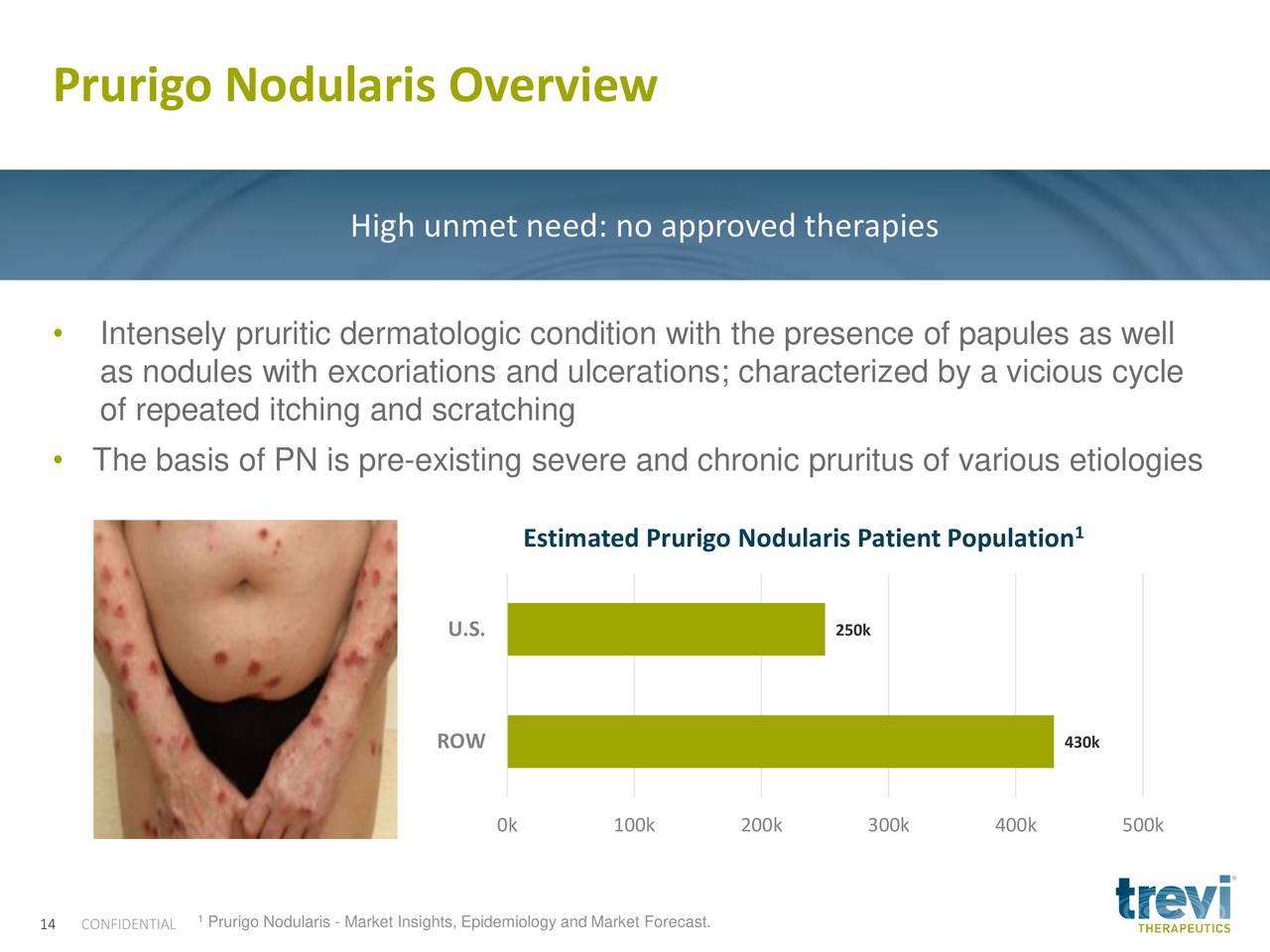 Prurigo Nodularis Overview

High unmet need: no approved therapies

• Intensely pruritic dermatologic condition with the presence of papules as well as nodules with excoriations and ulcerations; characterized by a vicious cycle of repeated itching and scratching

• The basis of PN is pre-existing severe and chronic pruritus of various etiologies

Estimated Prurigo Nodularis Patient Population$^1$

U.S. 250k

ROW 430k

0k 100k 200k 300k 400k 500k

14 CONFIDENTIAL $^1$ Prurigo Nodularis - Market Insights, Epidemiology and Market Forecast.

trevi THERAPEUTICS